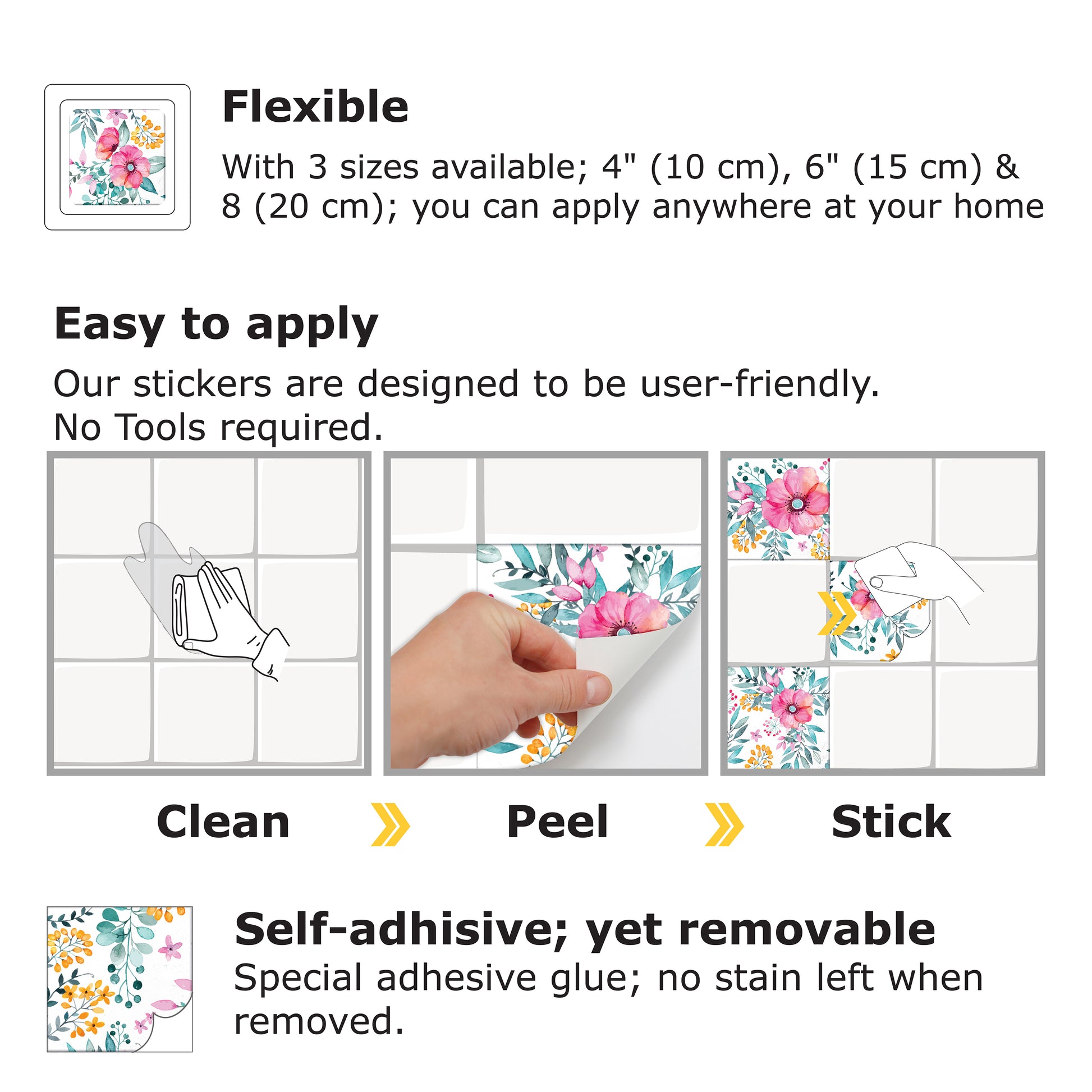 Flexible

With 3 sizes available; 4" (10 cm), 6" (15 cm) & 8 (20 cm); you can apply anywhere at your home

Easy to apply

Our stickers are designed to be user-friendly. No Tools required.

Clean Peel Stick

Self-adhisive; yet removable

Special adhesive glue; no stain left when removed.